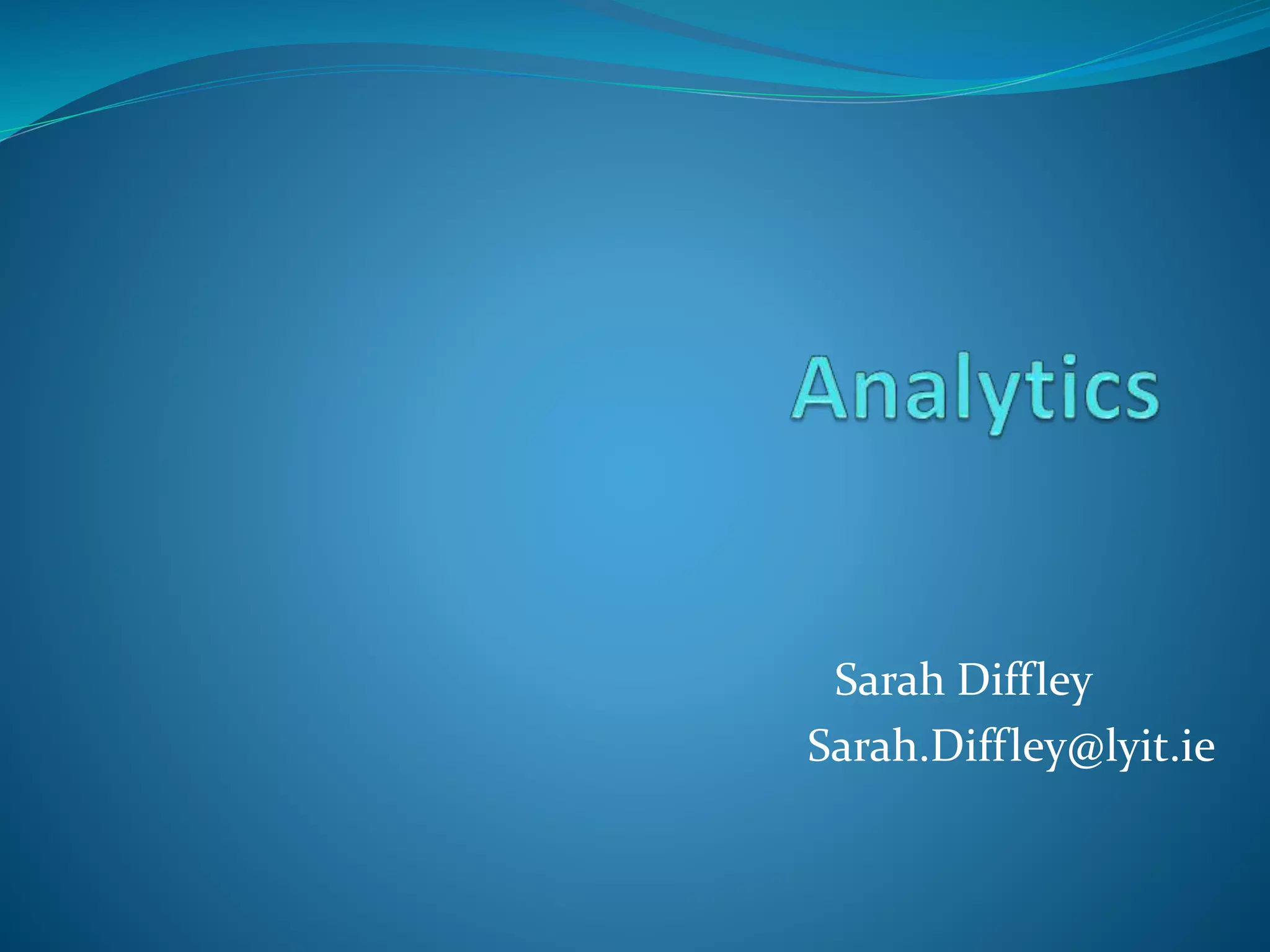 Analytics

Sarah Diffley
Sarah.Diffley@lyit.ie